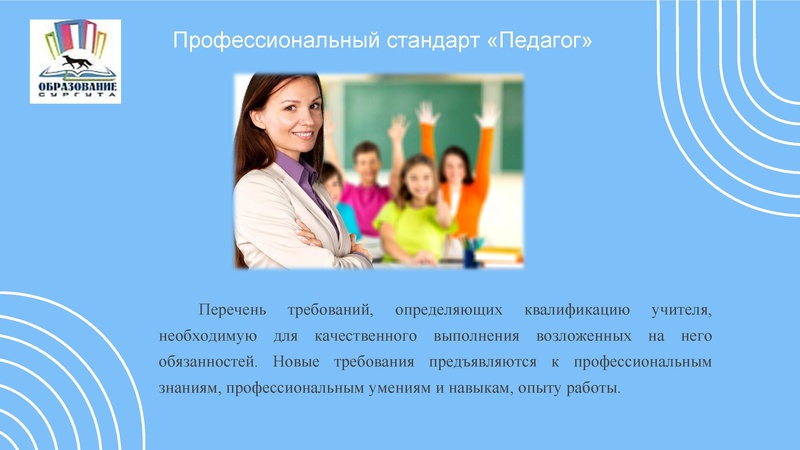 ОБРАЗОВАНИЕ СУРГУТА

Профессиональный стандарт «Педагог»

Перечень требований, определяющих квалификацию учителя, необходимую для качественного выполнения возложенных на него обязанностей. Новые требования предъявляются к профессиональным знаниям, профессиональным умениям и навыкам, опыту работы.